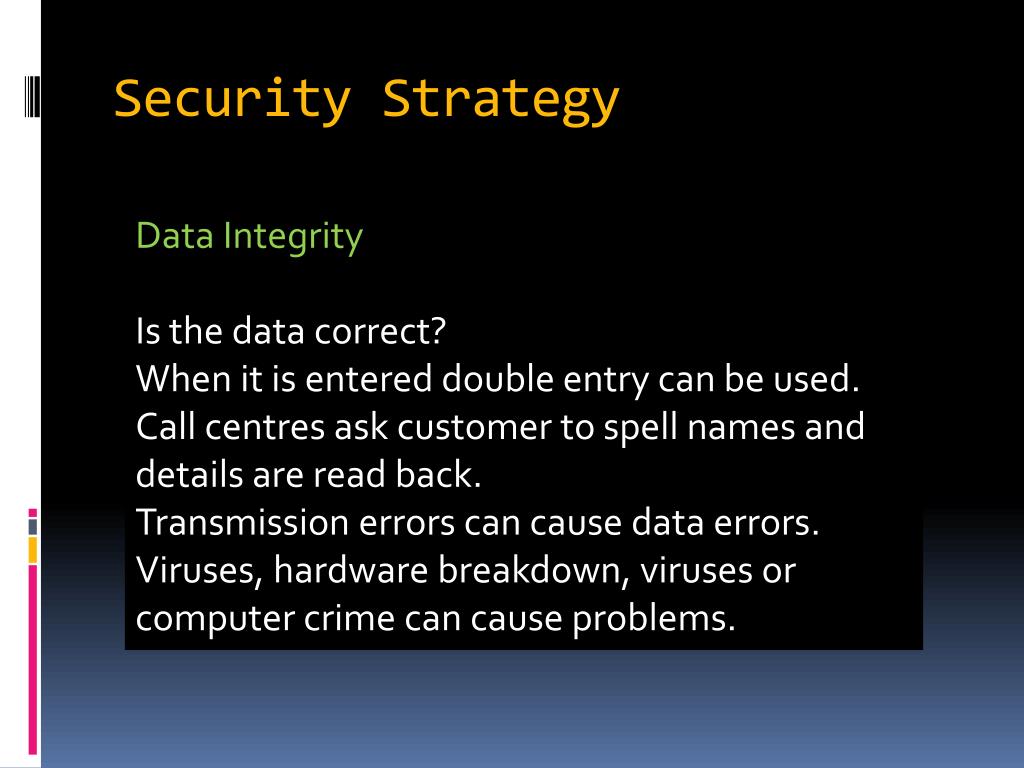 Security Strategy

Data Integrity

Is the data correct?
When it is entered double entry can be used.
Call centres ask customer to spell names and details are read back.
Transmission errors can cause data errors.
Viruses, hardware breakdown, viruses or computer crime can cause problems.